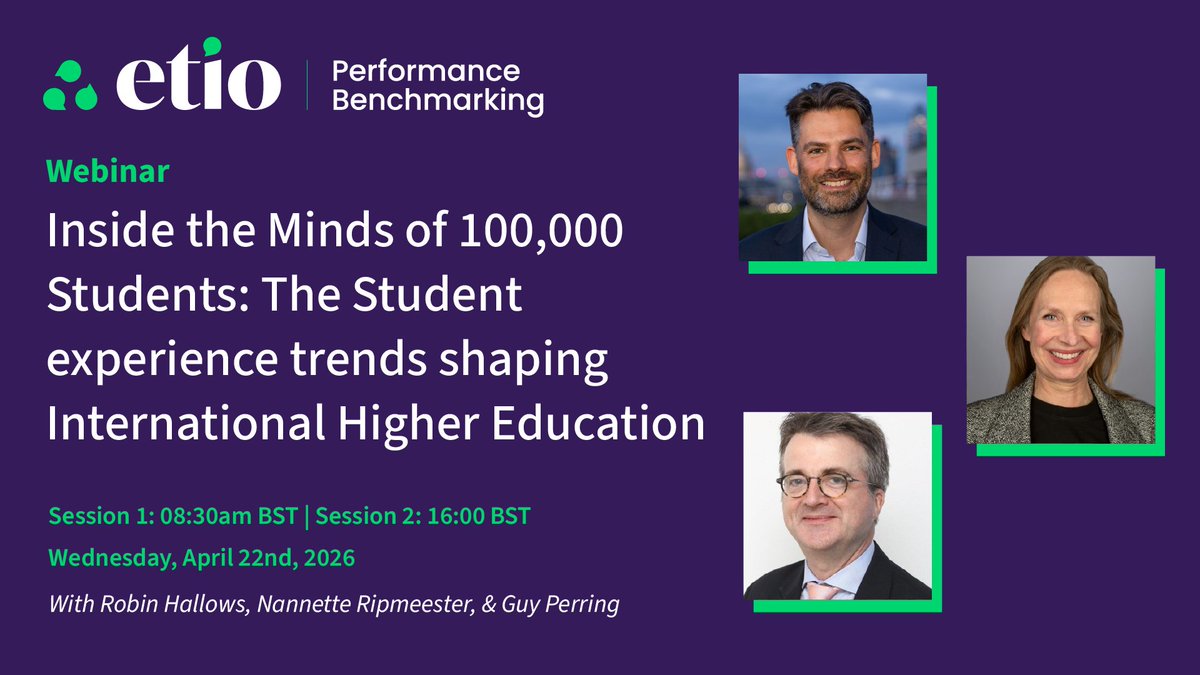 etio | Performance Benchmarking

Webinar

Inside the Minds of 100,000 Students: The Student experience trends shaping International Higher Education

Session 1: 08:30am BST | Session 2: 16:00 BST

Wednesday, April 22nd, 2026

With Robin Hallows, Nannette Ripmeester, & Guy Perring